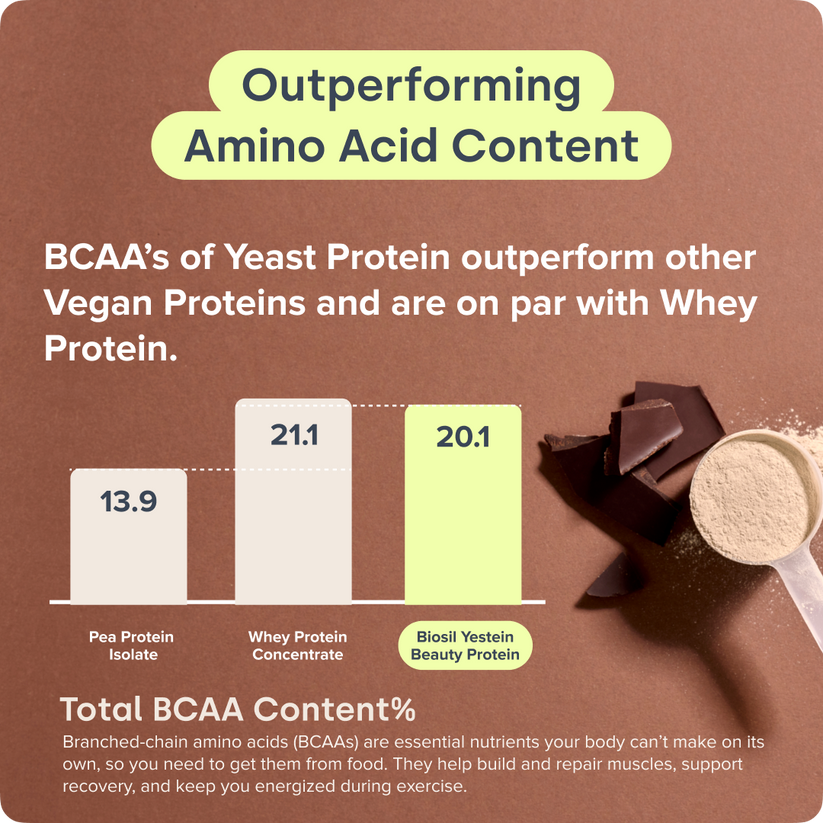 Outperforming Amino Acid Content

BCAA's of Yeast Protein outperform other Vegan Proteins and are on par with Whey Protein.

13.9

21.1

20.1

Pea Protein Isolate

Whey Protein Concentrate

Biosil Yestein Beauty Protein

Total BCAA Content%

Branched-chain amino acids (BCAAs) are essential nutrients your body can't make on its own, so you need to get them from food. They help build and repair muscles, support recovery, and keep you energized during exercise.